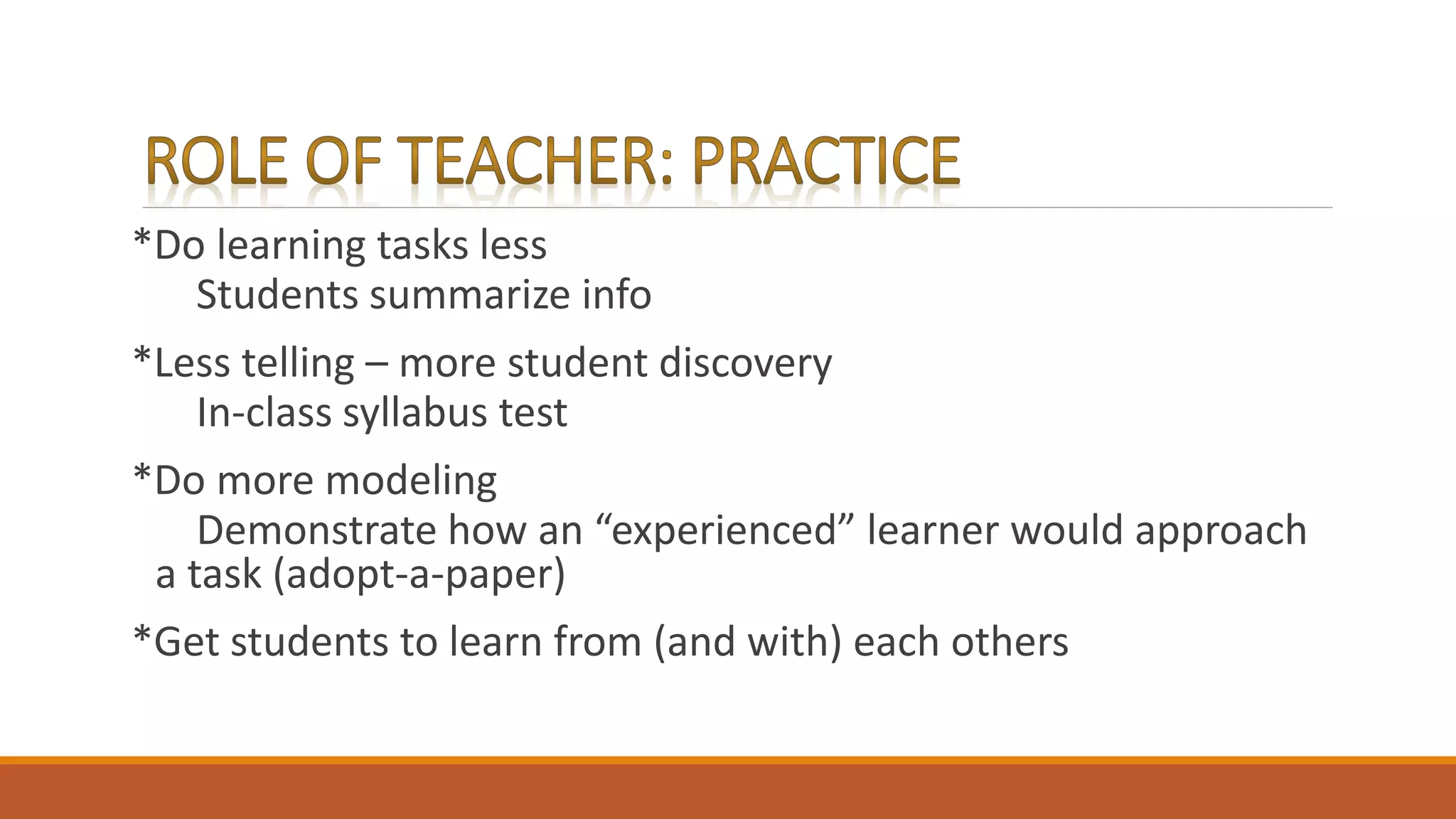 ROLE OF TEACHER: PRACTICE

*Do learning tasks less
Students summarize info

*Less telling – more student discovery
In-class syllabus test

*Do more modeling
Demonstrate how an “experienced” learner would approach a task (adopt-a-paper)

*Get students to learn from (and with) each others